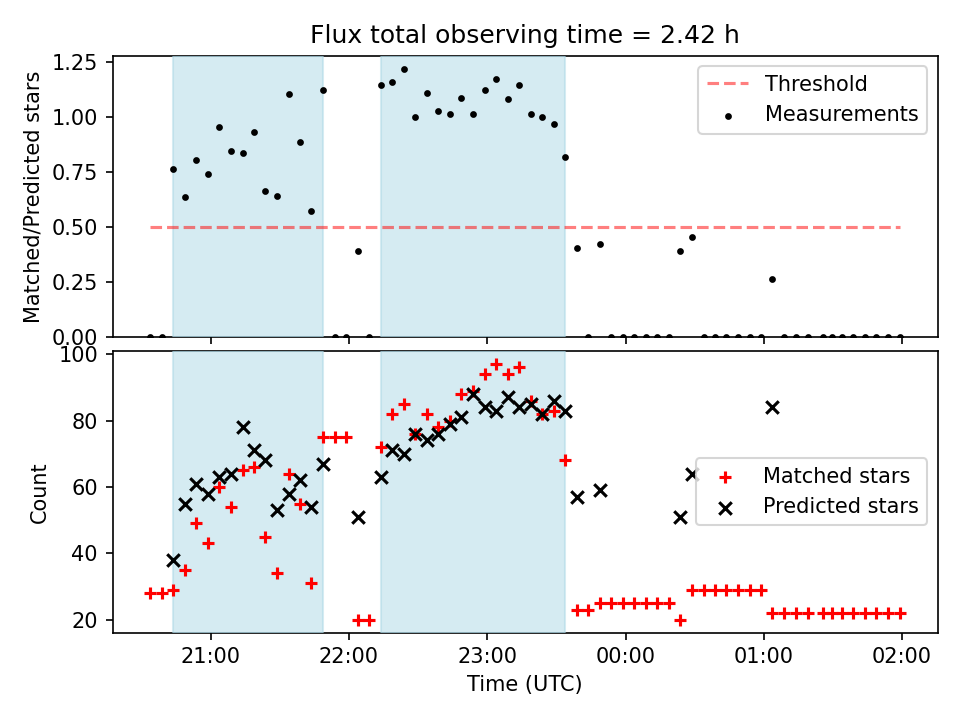 Flux total observing time = 2.42 h

Matched/Predicted stars

1.25
1.00
0.75
0.50
0.25
0.00

Threshold
Measurements

Count

100
80
60
40
20

Matched stars
Predicted stars

21:00
22:00
23:00
00:00
01:00
02:00

Time (UTC)